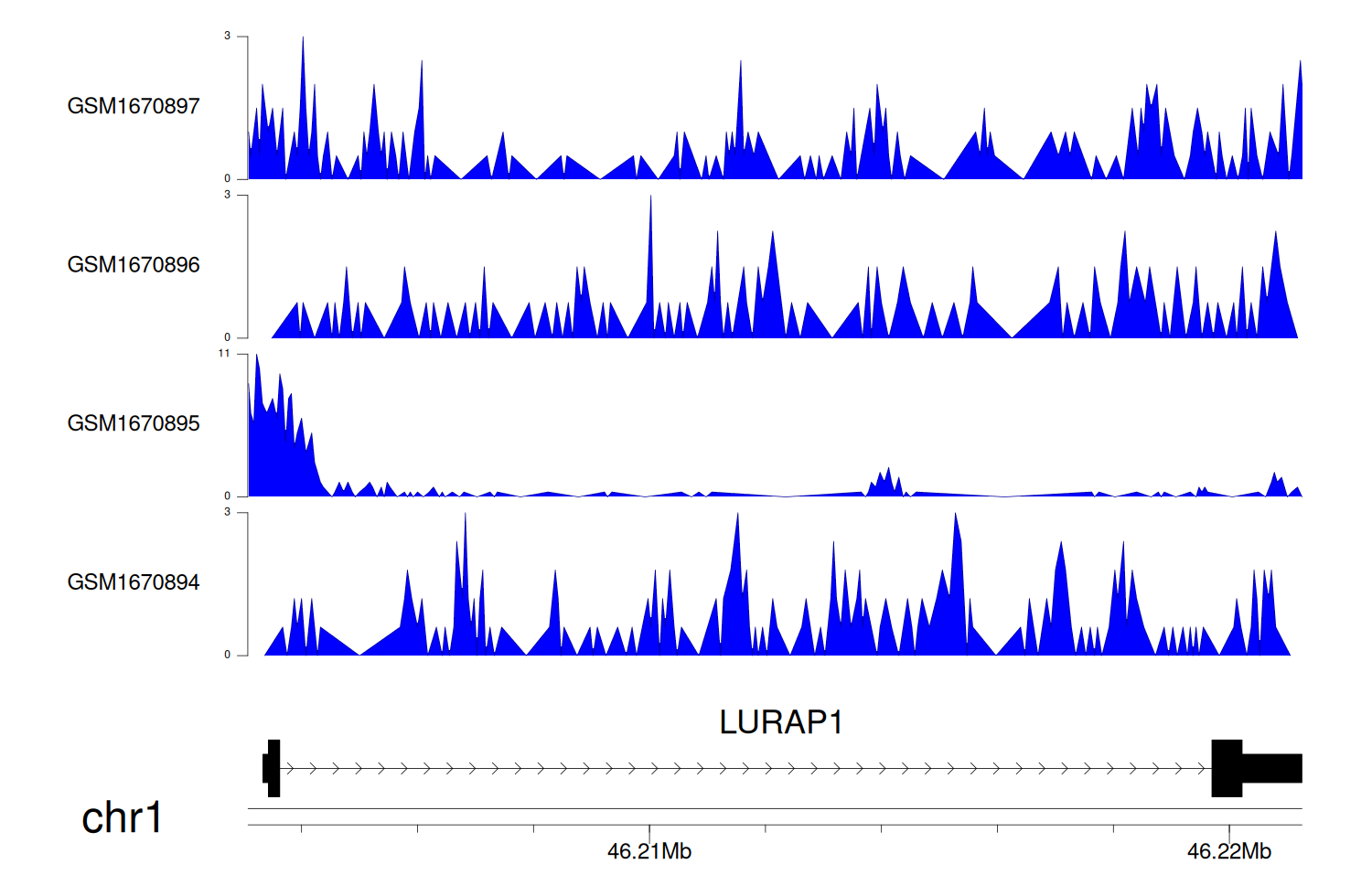 3
GSM1670897
0
3
GSM1670896
0
11
GSM1670895
0
3
GSM1670894
0

LURAP1

chr1

46.21Mb
46.22Mb